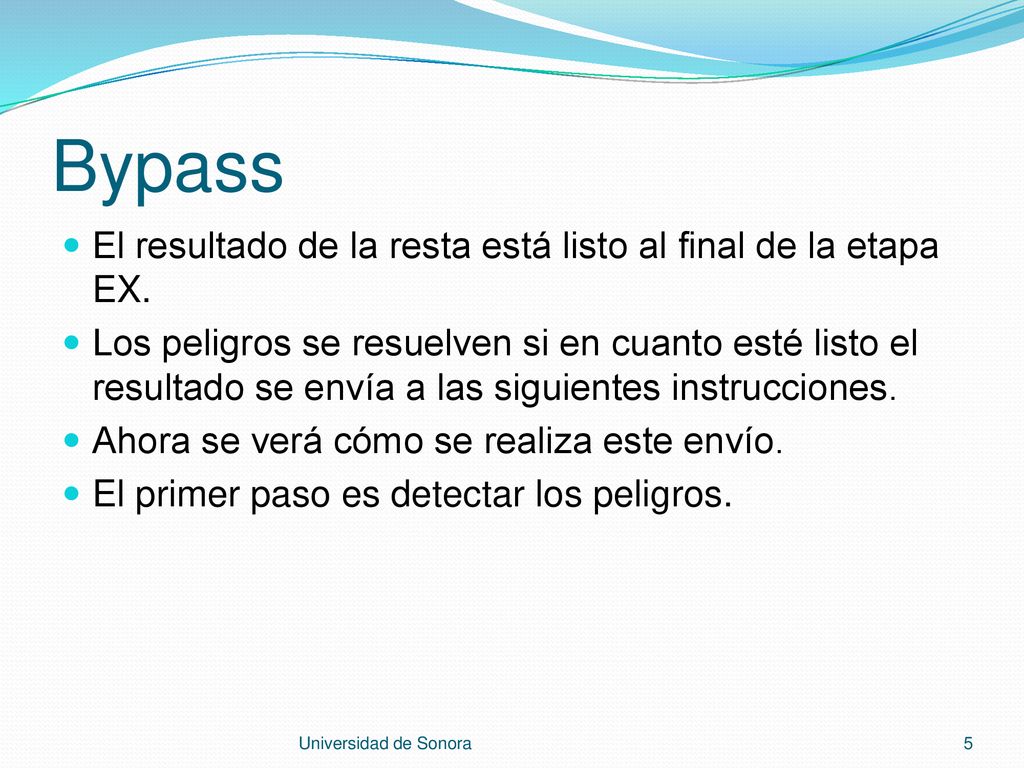 Bypass

El resultado de la resta está listo al final de la etapa EX.

Los peligros se resuelven si en cuanto esté listo el resultado se envía a las siguientes instrucciones.

Ahora se verá cómo se realiza este envío.

El primer paso es detectar los peligros.

Universidad de Sonora

5